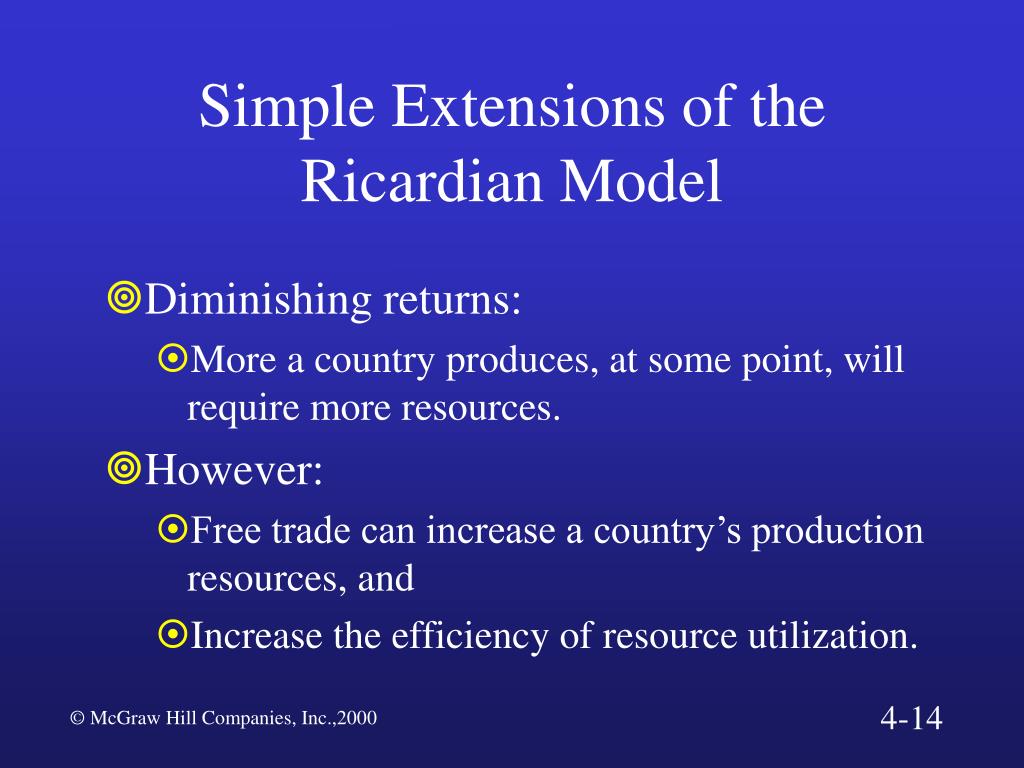 Simple Extensions of the Ricardian Model

Diminishing returns:

More a country produces, at some point, will require more resources.

However:

Free trade can increase a country’s production resources, and

Increase the efficiency of resource utilization.

© McGraw Hill Companies, Inc.,2000

4-14